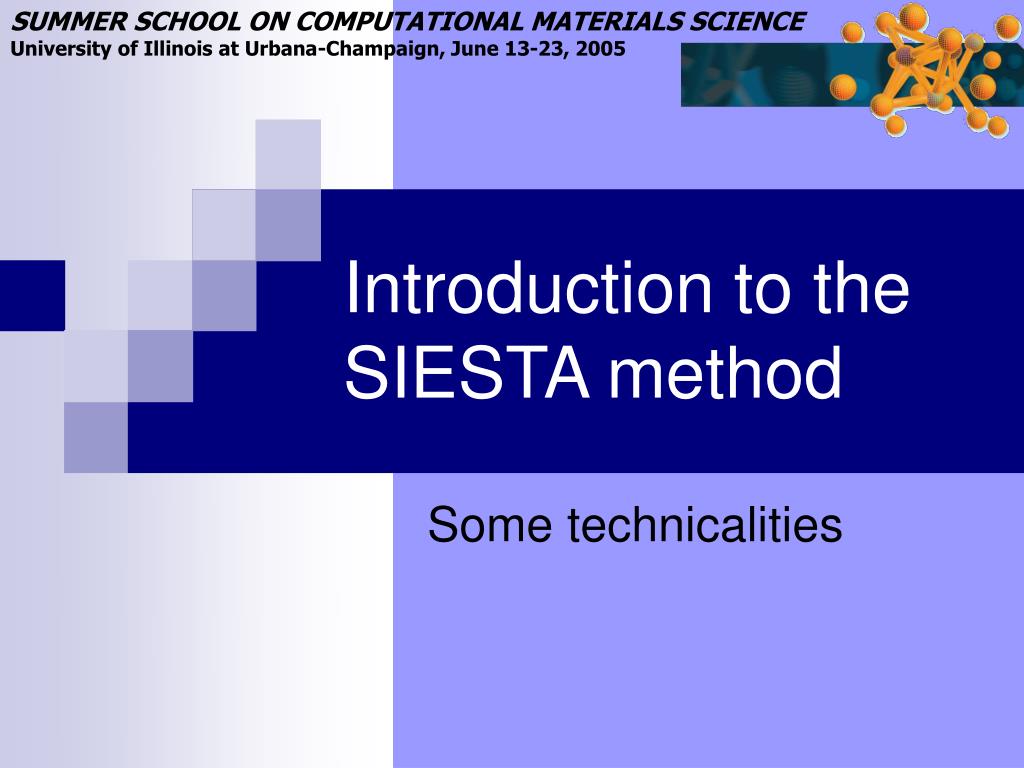 SUMMER SCHOOL ON COMPUTATIONAL MATERIALS SCIENCE
University of Illinois at Urbana-Champaign, June 13-23, 2005

Introduction to the SIESTA method

Some technicalities